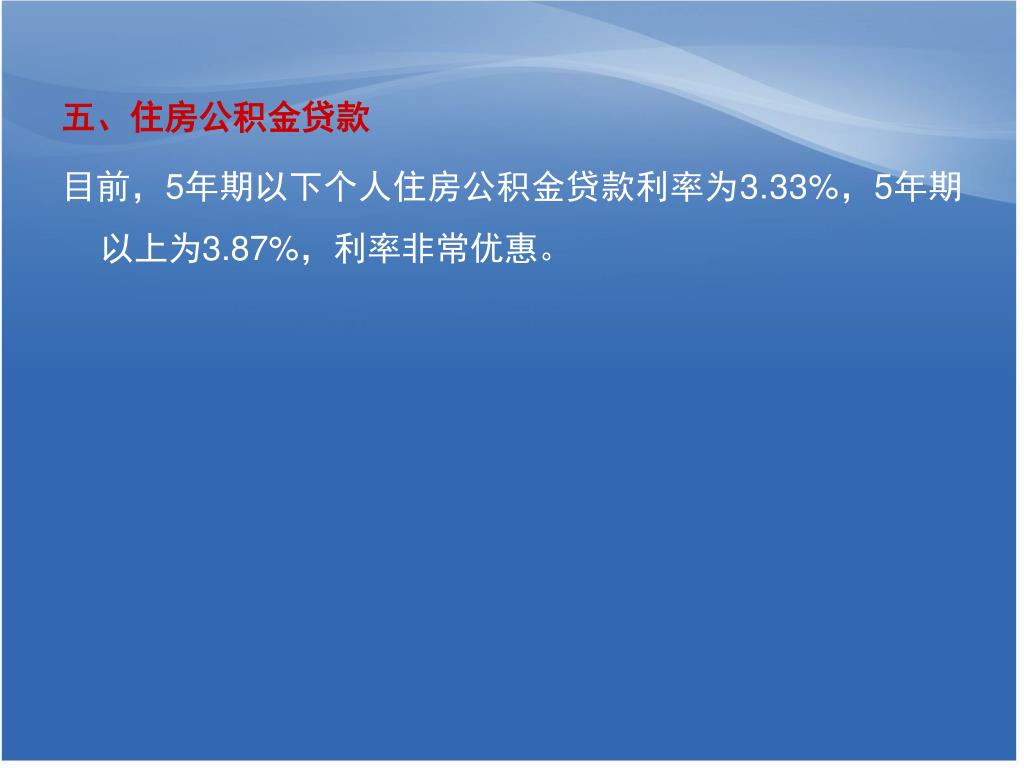 五、住房公积金贷款

目前，5年期以下个人住房公积金贷款利率为3.33%，5年期以上为3.87%，利率非常优惠。